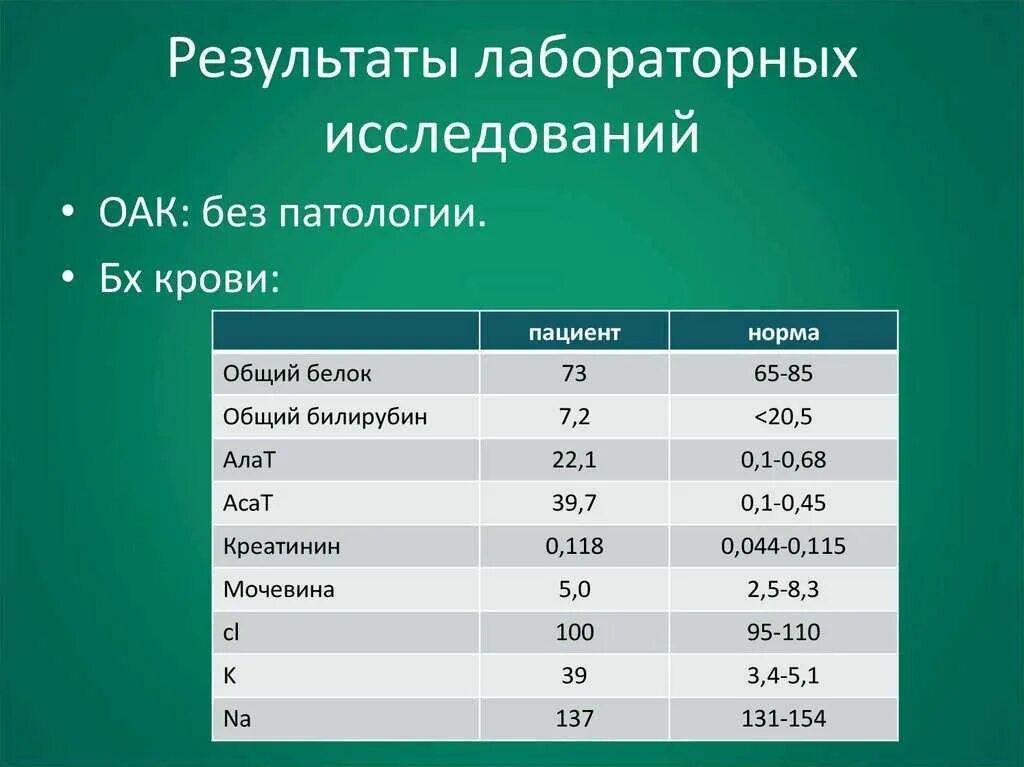 Результаты лабораторных исследований

• ОАК: без патологии.

• Бх крови:

| | пациент | норма |
|---|---|---|
| Общий белок | 73 | 65-85 |
| Общий билирубин | 7,2 | <20,5 |
| АлаТ | 22,1 | 0,1-0,68 |
| АсаТ | 39,7 | 0,1-0,45 |
| Креатинин | 0,118 | 0,044-0,115 |
| Мочевина | 5,0 | 2,5-8,3 |
| cl | 100 | 95-110 |
| K | 39 | 3,4-5,1 |
| Na | 137 | 131-154 |